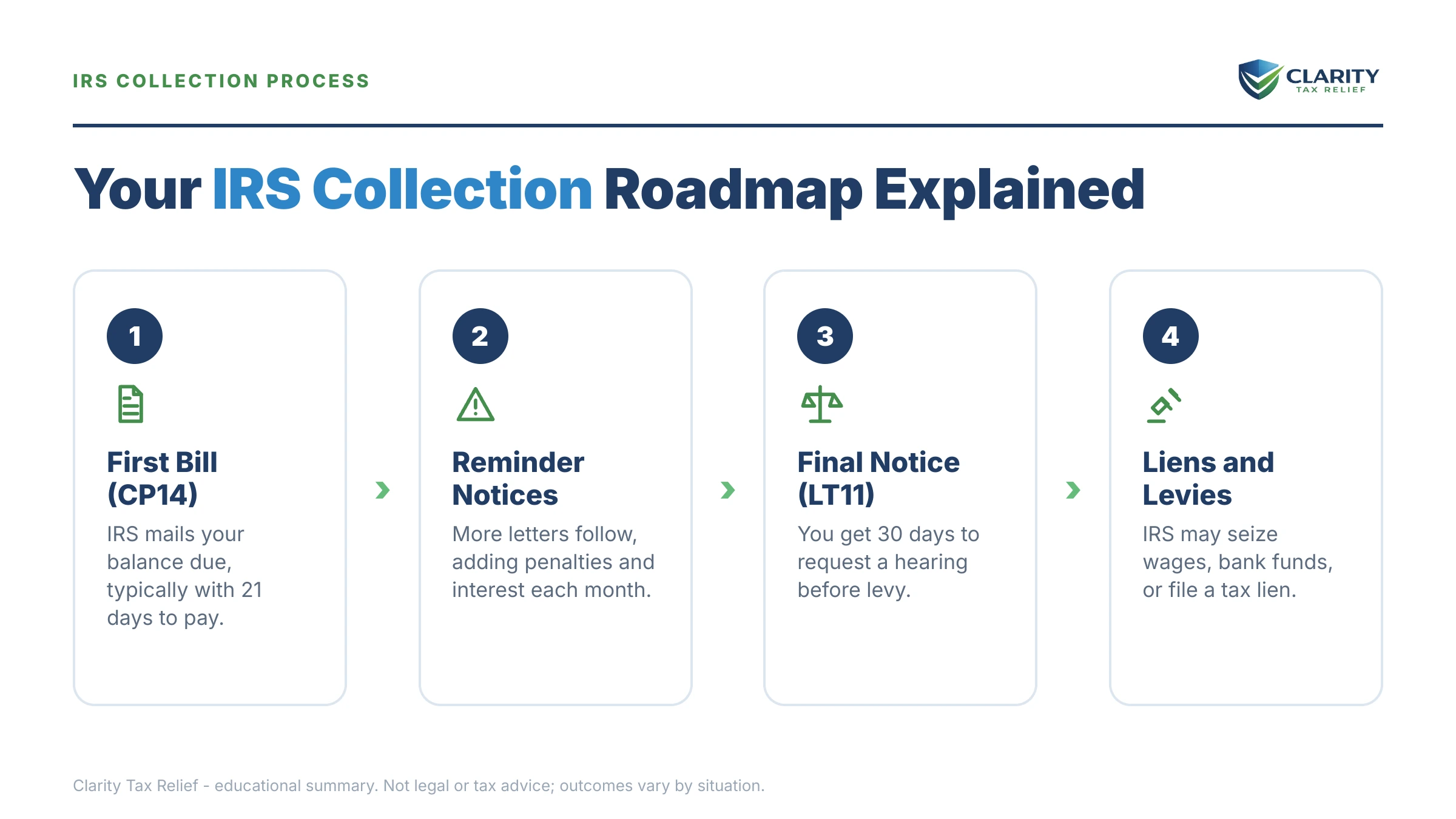 IRS COLLECTION PROCESS

CLARITY
TAX RELIEF

Your IRS Collection Roadmap Explained

1

First Bill (CP14)

IRS mails your balance due, typically with 21 days to pay.

2

Reminder Notices

More letters follow, adding penalties and interest each month.

3

Final Notice (LT11)

You get 30 days to request a hearing before levy.

4

Liens and Levies

IRS may seize wages, bank funds, or file a tax lien.

Clarity Tax Relief - educational summary. Not legal or tax advice; outcomes vary by situation.